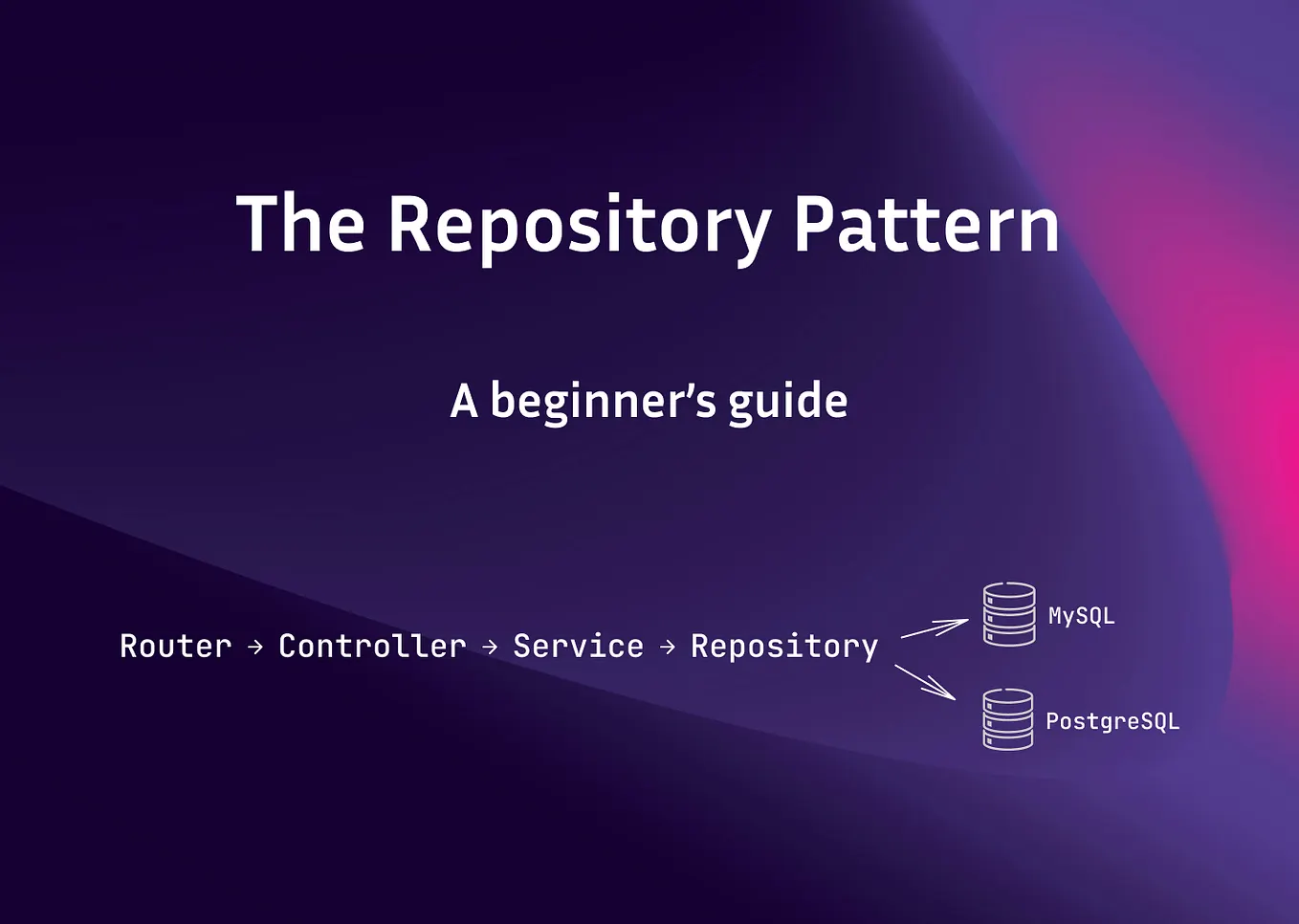 The Repository Pattern

A beginner's guide

Router → Controller → Service → Repository

MySQL

PostgreSQL